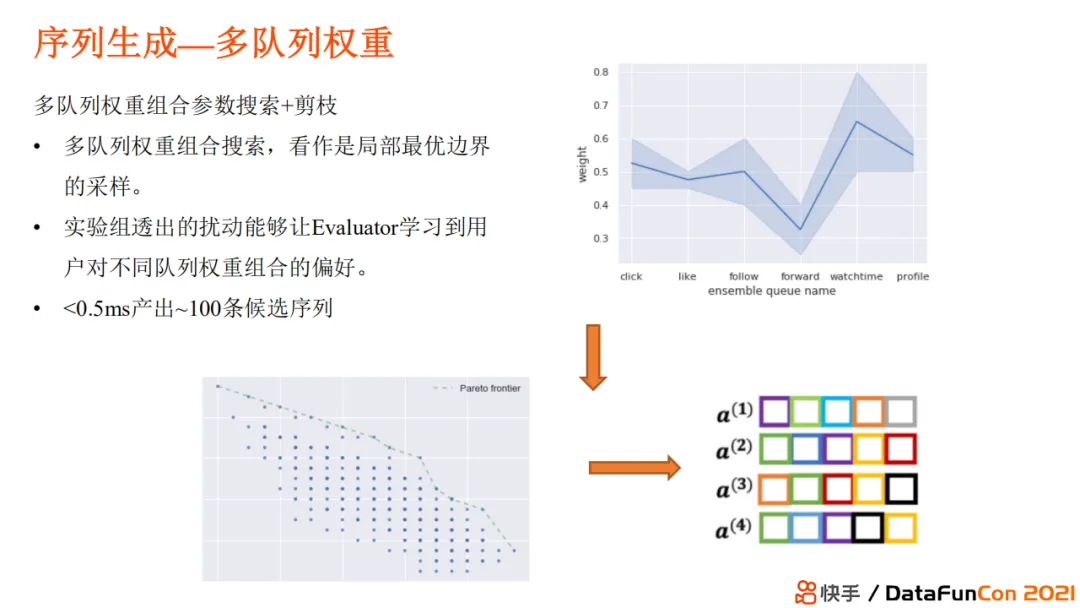 序列生成—多队列权重

多队列权重组合参数搜索+剪枝

• 多队列权重组合搜索，看作是局部最优边界的采样。

• 实验组透出的扰动能够让Evaluator学习到用户对不同队列权重组合的偏好。

• <0.5ms产出~100条候选序列

0.8
0.7
0.6
0.5
0.4
0.3
weight
click like follow forward watchtime profile
ensemble queue name

Pareto frontier

$a^{(1)}$
$a^{(2)}$
$a^{(3)}$
$a^{(4)}$

快手 / DataFunCon 2021